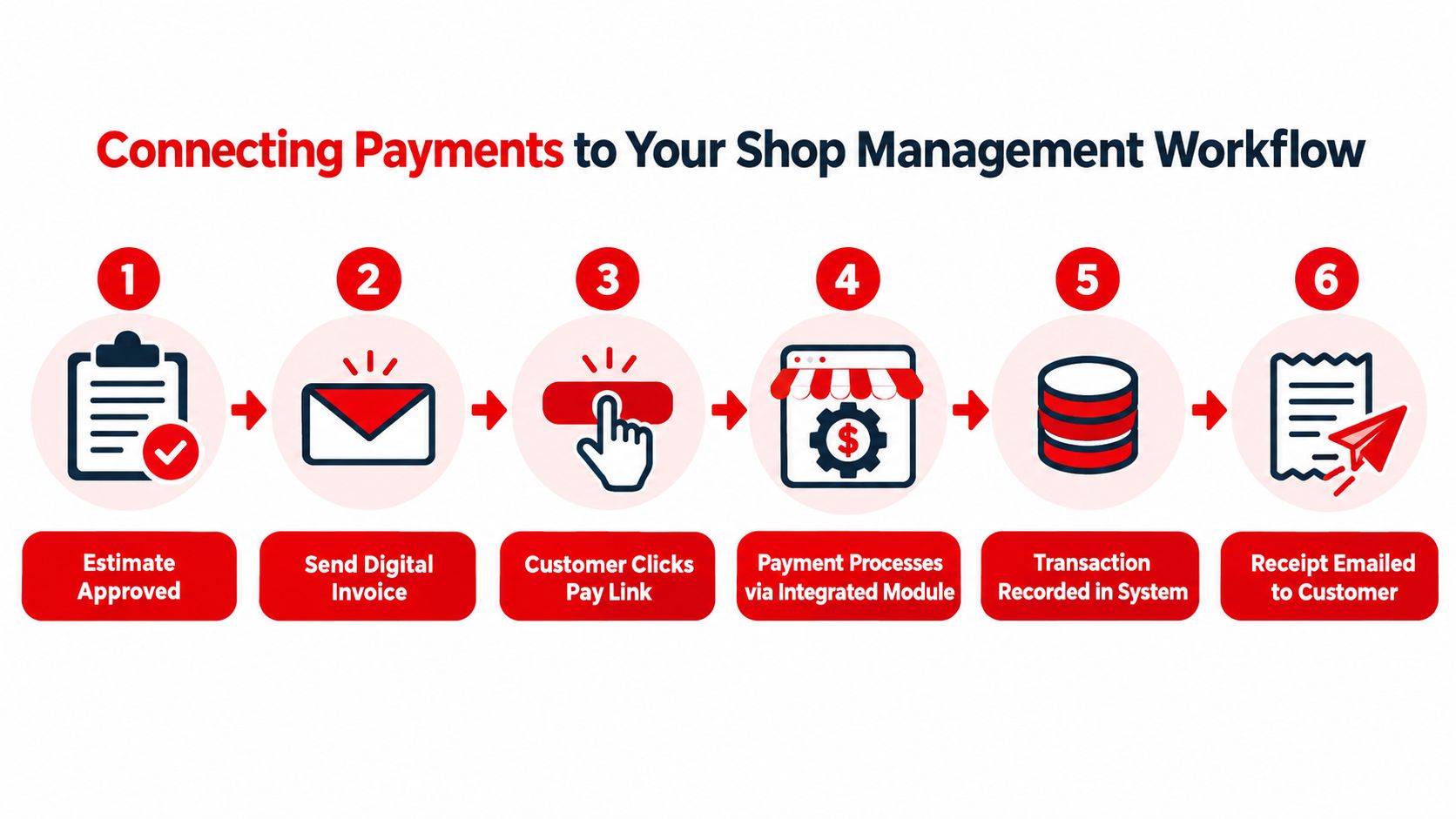 Connecting Payments to Your Shop Management Workflow

1

Estimate Approved

2

Send Digital Invoice

3

Customer Clicks Pay Link

4

$

Payment Processes via Integrated Module

5

Transaction Recorded in System

6

Receipt Emailed to Customer